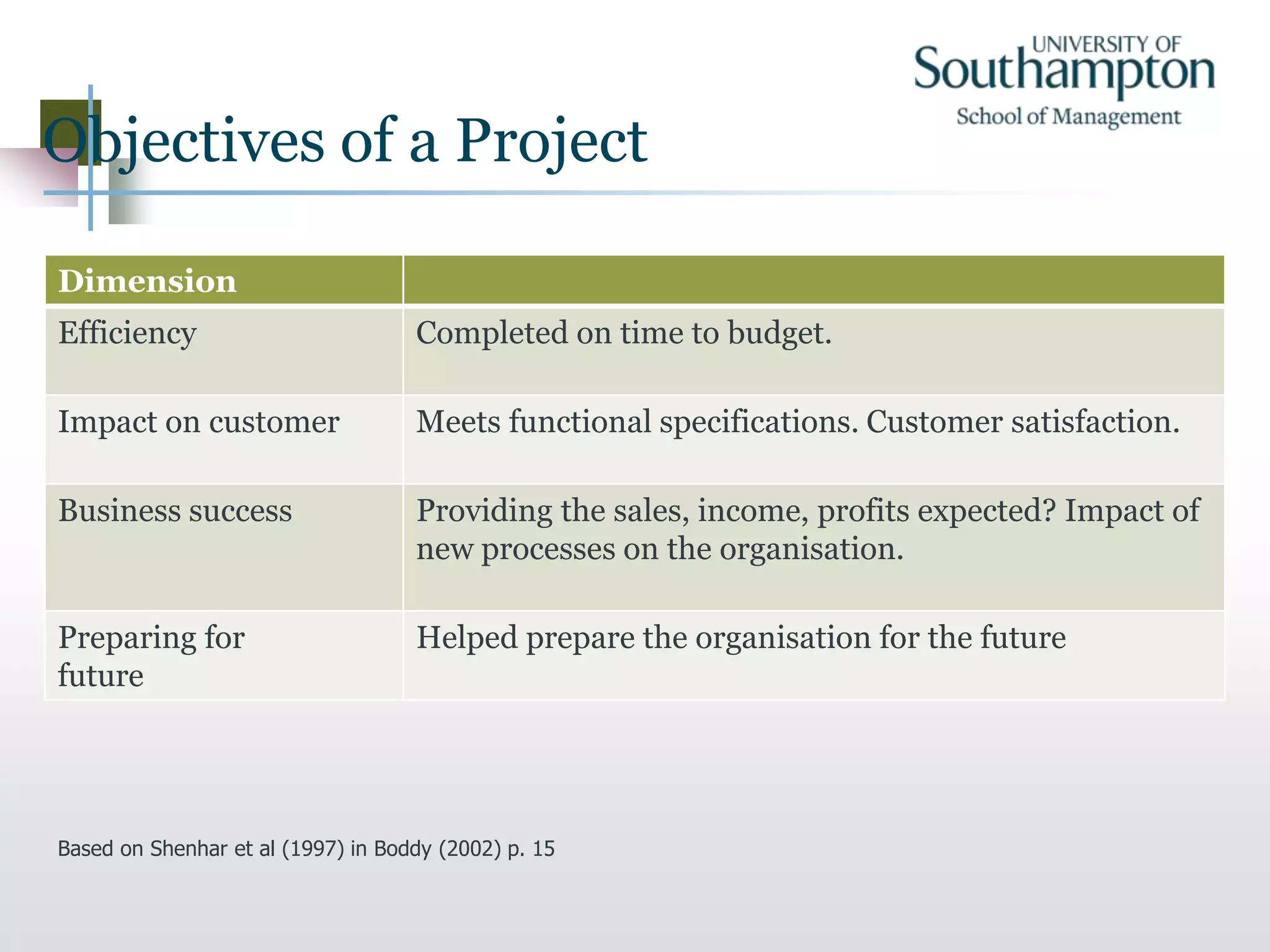 UNIVERSITY OF
Southampton
School of Management

Objectives of a Project

| Dimension | |
|---|---|
| Efficiency | Completed on time to budget. |
| Impact on customer | Meets functional specifications. Customer satisfaction. |
| Business success | Providing the sales, income, profits expected? Impact of new processes on the organisation. |
| Preparing for future | Helped prepare the organisation for the future |

Based on Shenhar et al (1997) in Boddy (2002) p. 15